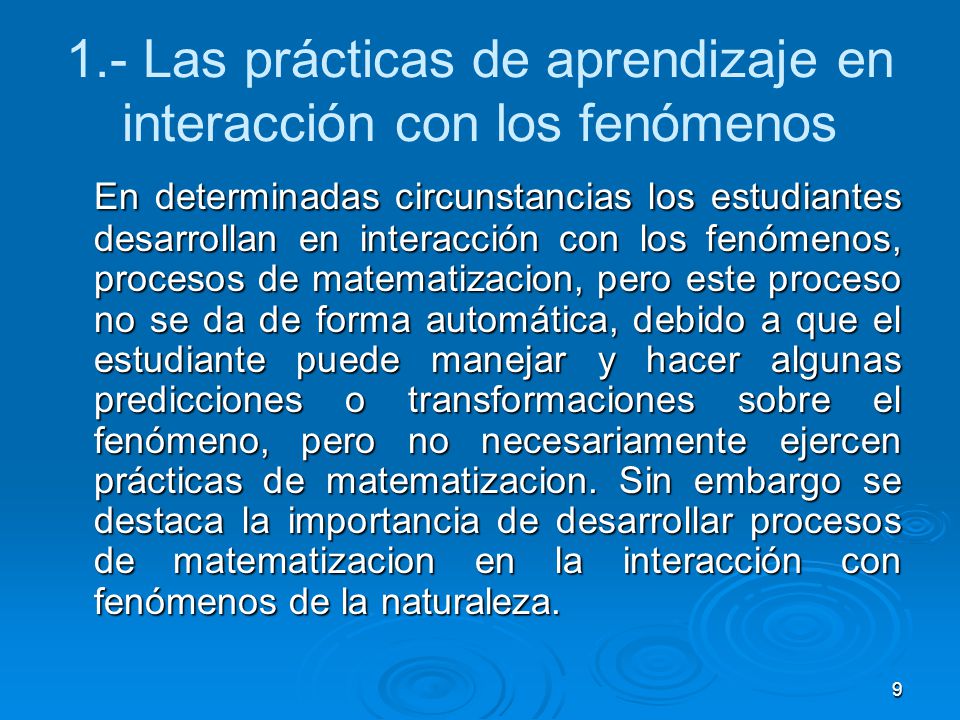 1.- Las prácticas de aprendizaje en interacción con los fenómenos

En determinadas circunstancias los estudiantes desarrollan en interacción con los fenómenos, procesos de matematizacion, pero este proceso no se da de forma automática, debido a que el estudiante puede manejar y hacer algunas predicciones o transformaciones sobre el fenómeno, pero no necesariamente ejercen prácticas de matematizacion. Sin embargo se destaca la importancia de desarrollar procesos de matematizacion en la interacción con fenómenos de la naturaleza.

9